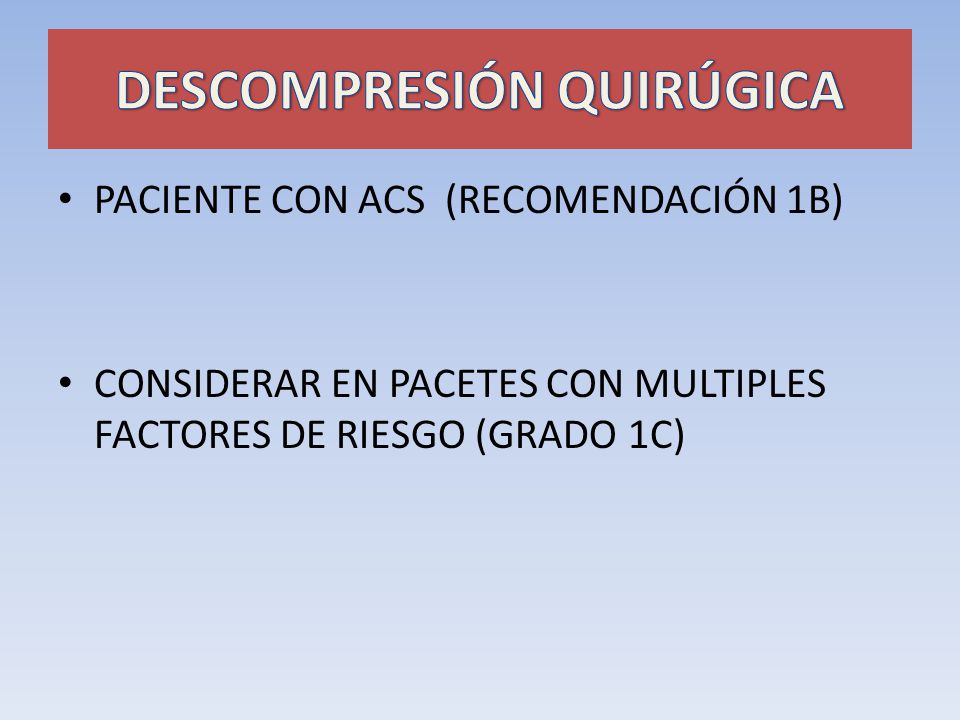 DESCOMPRESIÓN QUIRÚGICA

• PACIENTE CON ACS (RECOMENDACIÓN 1B)

• CONSIDERAR EN PACETES CON MULTIPLES FACTORES DE RIESGO (GRADO 1C)